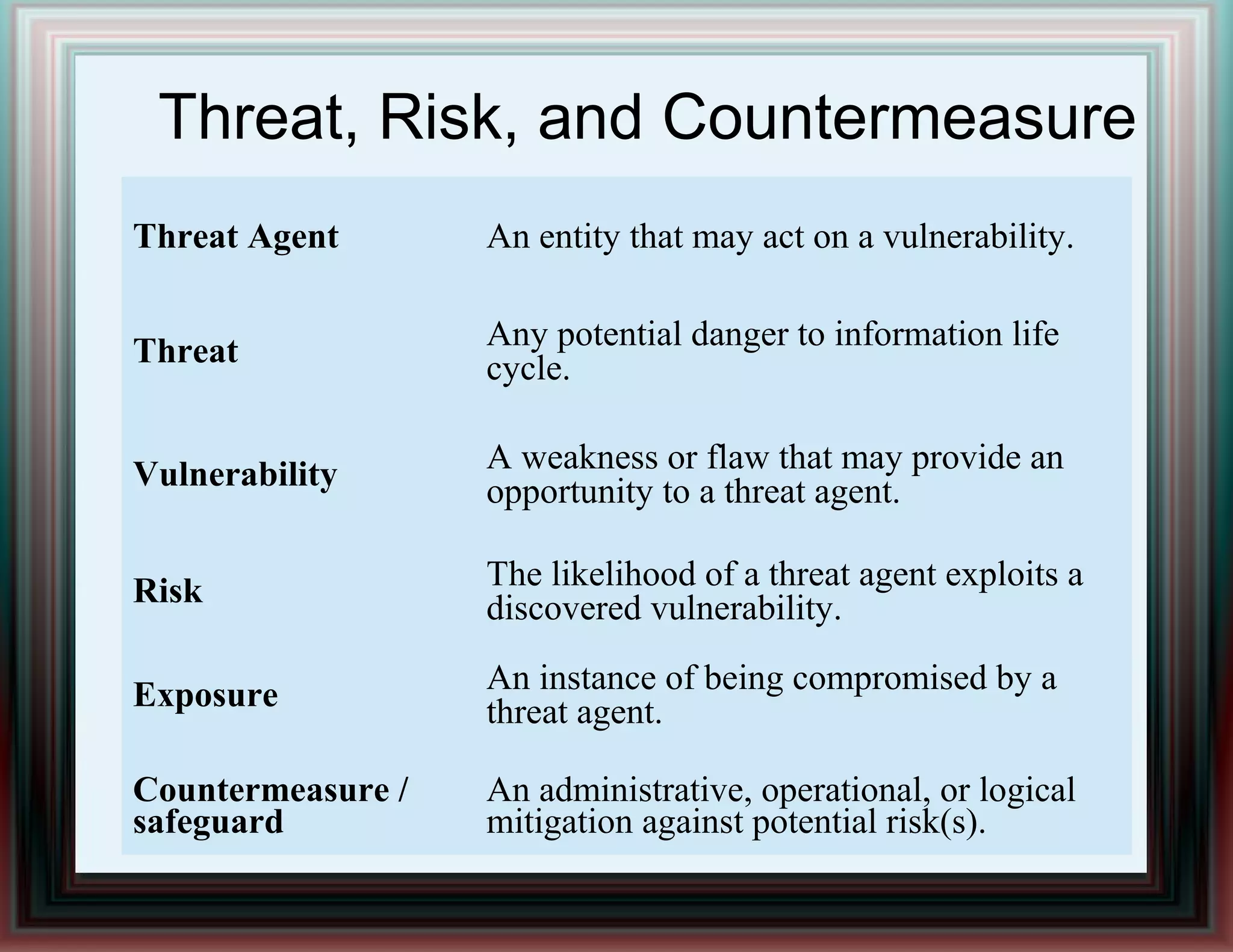 Threat, Risk, and Countermeasure

| | |
|---|---|
| **Threat Agent** | An entity that may act on a vulnerability. |
| **Threat** | Any potential danger to information life cycle. |
| **Vulnerability** | A weakness or flaw that may provide an opportunity to a threat agent. |
| **Risk** | The likelihood of a threat agent exploits a discovered vulnerability. |
| **Exposure** | An instance of being compromised by a threat agent. |
| **Countermeasure / safeguard** | An administrative, operational, or logical mitigation against potential risk(s). |